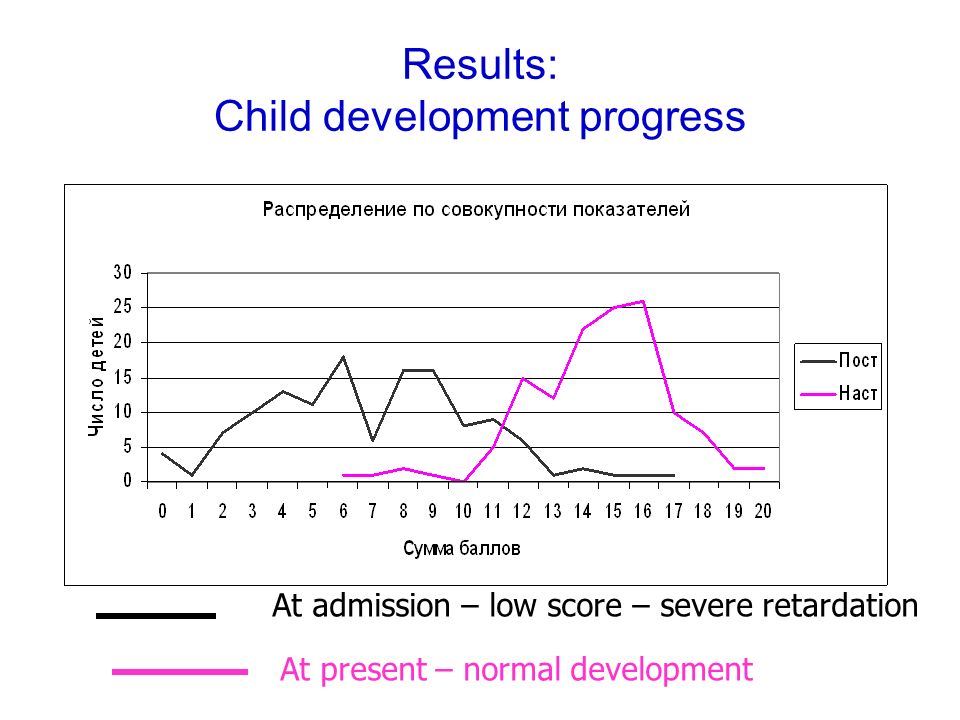 Results:
Child development progress

Распределение по совокупности показателей

Число детей

30
25
20
15
10
5
0

0 1 2 3 4 5 6 7 8 9 10 11 12 13 14 15 16 17 18 19 20

Сумма баллов

Пост
Наст

At admission – low score – severe retardation

At present – normal development